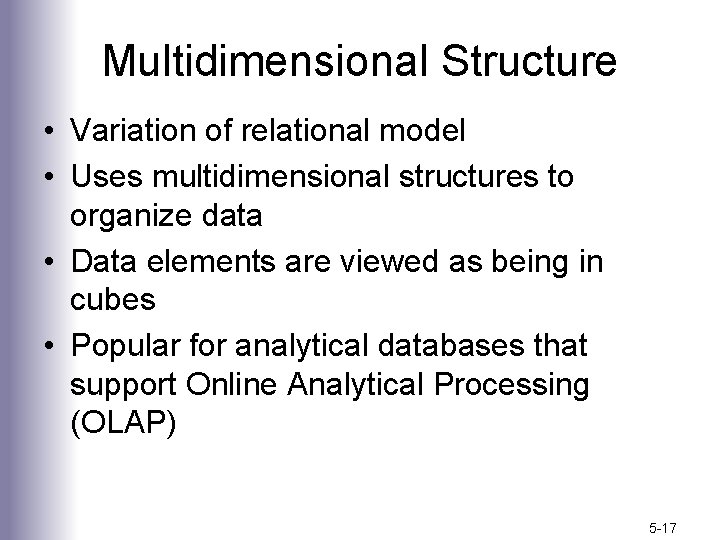 Multidimensional Structure

• Variation of relational model
• Uses multidimensional structures to organize data
• Data elements are viewed as being in cubes
• Popular for analytical databases that support Online Analytical Processing (OLAP)

5-17